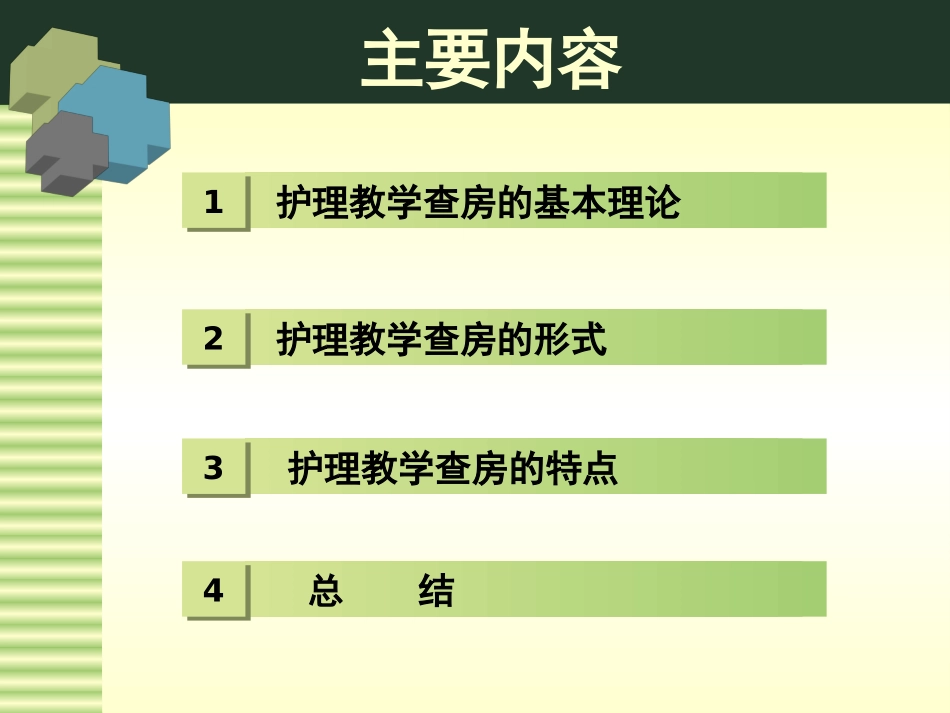 主要内容

1 护理教学查房的基本理论

2 护理教学查房的形式

3 护理教学查房的特点

4 总 结